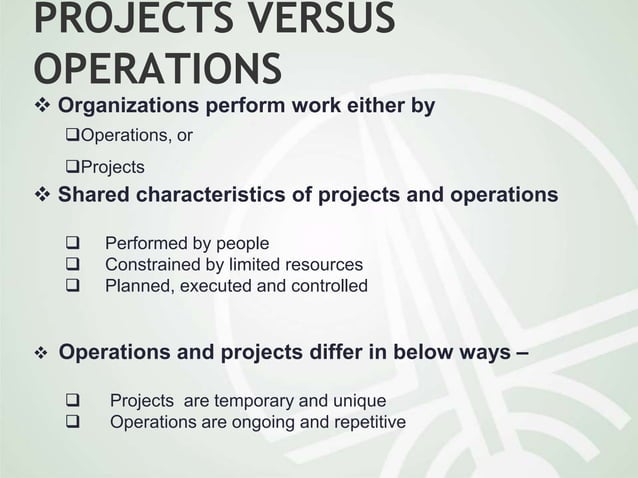 PROJECTS VERSUS OPERATIONS

❖ Organizations perform work either by

❑Operations, or

❑Projects

❖ Shared characteristics of projects and operations

❑ Performed by people
❑ Constrained by limited resources
❑ Planned, executed and controlled

❖ Operations and projects differ in below ways –

❑ Projects are temporary and unique
❑ Operations are ongoing and repetitive